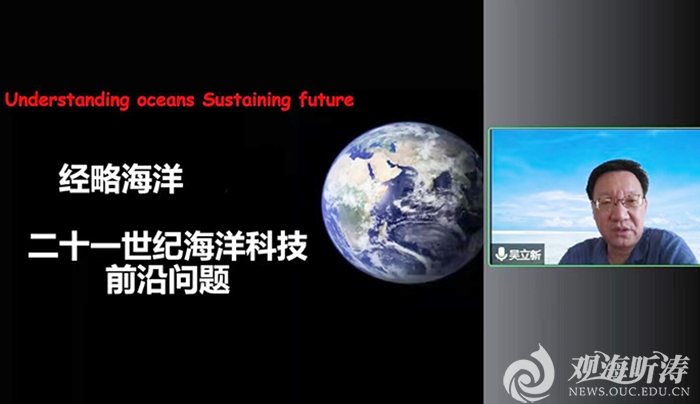 Understanding oceans Sustaining future

经略海洋

二十一世纪海洋科技前沿问题

吴立新

观海听涛
NEWS.OUC.EDU.CN